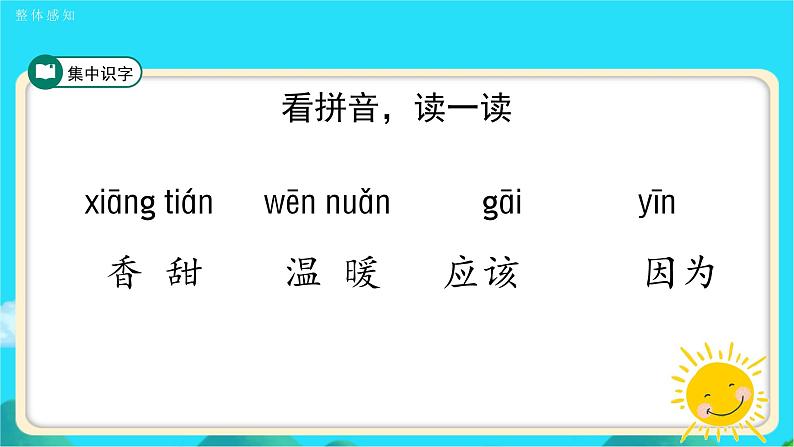 整体感知

集中识字

看拼音，读一读

xiāng tián　wēn nuǎn　gāi　yīn

香 甜　温 暖　应该　因为